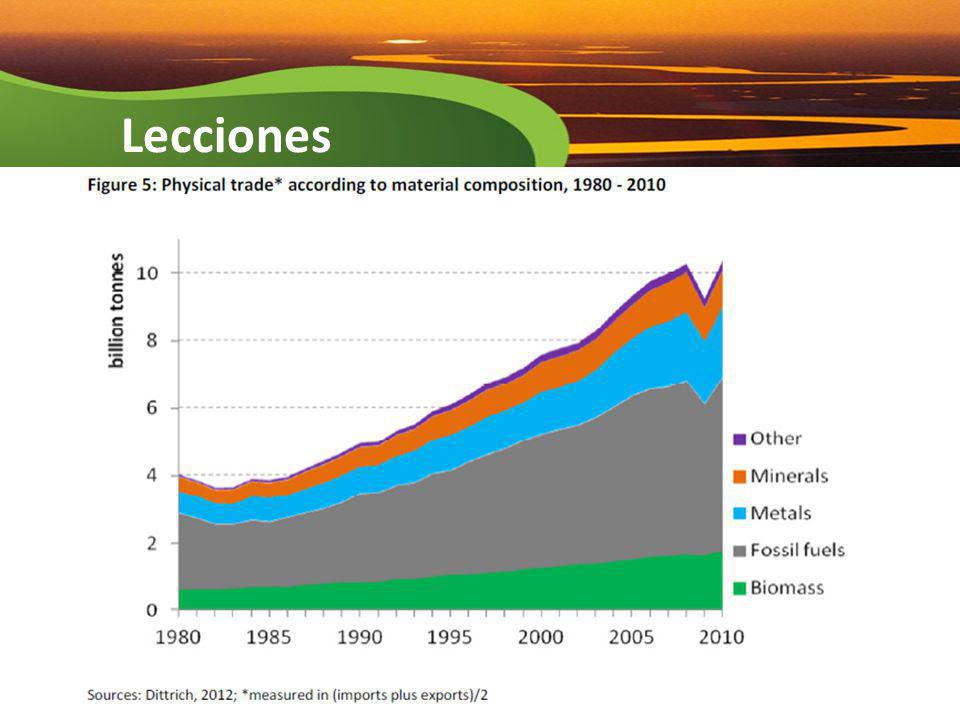 Lecciones

Figure 5: Physical trade* according to material composition, 1980 - 2010

billion tonnes

10
8
6
4
2
0

1980 1985 1990 1995 2000 2005 2010

Other
Minerals
Metals
Fossil fuels
Biomass

Sources: Dittrich, 2012; *measured in (imports plus exports)/2